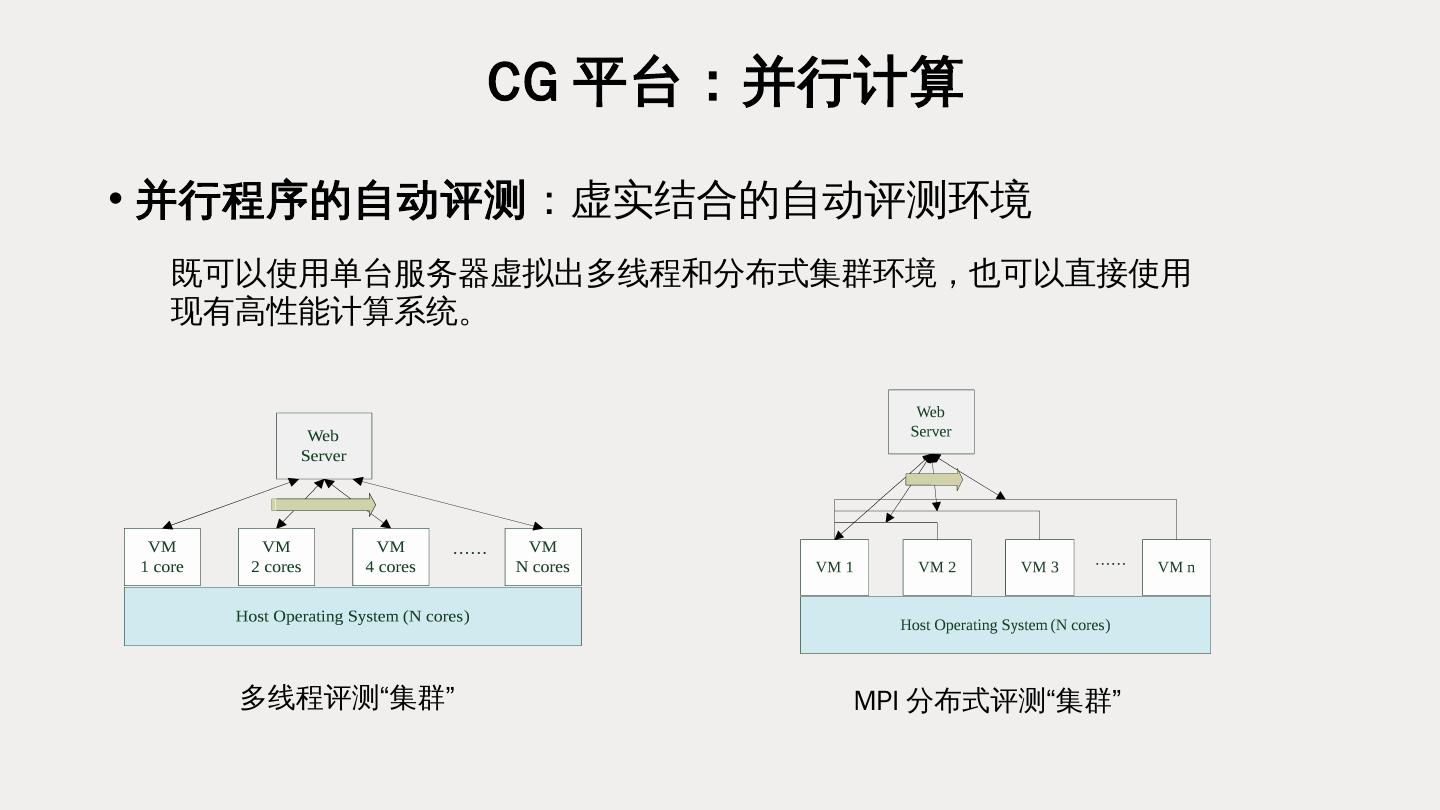 CG 平台：并行计算

• 并行程序的自动评测：虚实结合的自动评测环境

既可以使用单台服务器虚拟出多线程和分布式集群环境，也可以直接使用现有高性能计算系统。

Web Server

VM 1 core

VM 2 cores

VM 4 cores

……

VM N cores

Host Operating System (N cores)

多线程评测“集群”

Web Server

VM 1

VM 2

VM 3

……

VM n

Host Operating System (N cores)

MPI 分布式评测“集群”